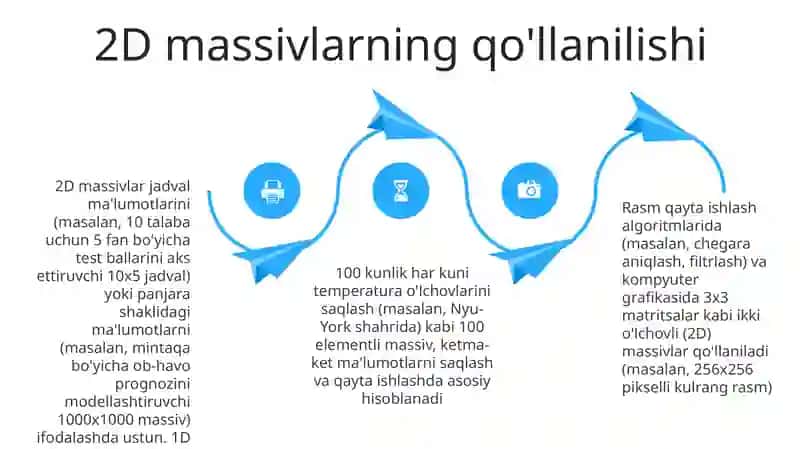 2D massivlarning qo'llanilishi

2D massivlar jadval ma'lumotlarini (masalan, 10 talaba uchun 5 fan bo'yicha test ballarini aks ettiruvchi 10x5 jadval) yoki panjara shaklidagi ma'lumotlarni (masalan, mintaqa bo'yicha ob-havo prognozini modellashtiruvchi 1000x1000 massiv) ifodalashda ustun. 1D

100 kunlik har kuni temperatura o'lchovlarini saqlash (masalan, Nyu-York shahrida) kabi 100 elementli massiv, ketma-ket ma'lumotlarni saqlash va qayta ishlashda asosiy hisoblanadi

Rasm qayta ishlash algoritmlarida (masalan, chegara aniqlash, filtrlash) va kompyuter grafikasida 3x3 matritsalar kabi ikki o'lchovli (2D) massivlar qo'llaniladi (masalan, 256x256 pikselli kulrang rasm)